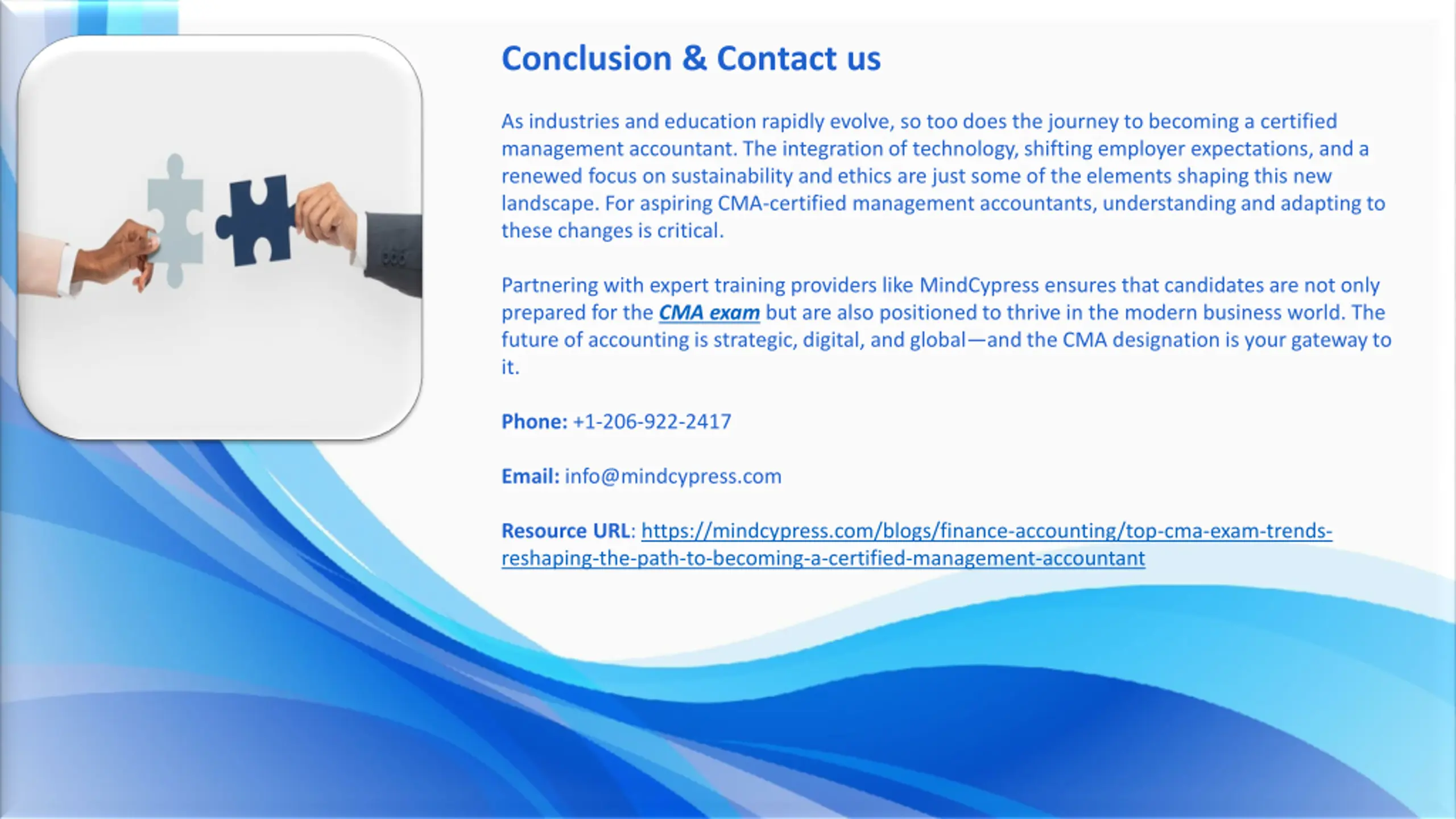 Conclusion & Contact us

As industries and education rapidly evolve, so too does the journey to becoming a certified management accountant. The integration of technology, shifting employer expectations, and a renewed focus on sustainability and ethics are just some of the elements shaping this new landscape. For aspiring CMA-certified management accountants, understanding and adapting to these changes is critical.

Partnering with expert training providers like MindCypress ensures that candidates are not only prepared for the CMA exam but are also positioned to thrive in the modern business world. The future of accounting is strategic, digital, and global—and the CMA designation is your gateway to it.

Phone: +1-206-922-2417

Email: info@mindcypress.com

Resource URL: https://mindcypress.com/blogs/finance-accounting/top-cma-exam-trends-reshaping-the-path-to-becoming-a-certified-management-accountant